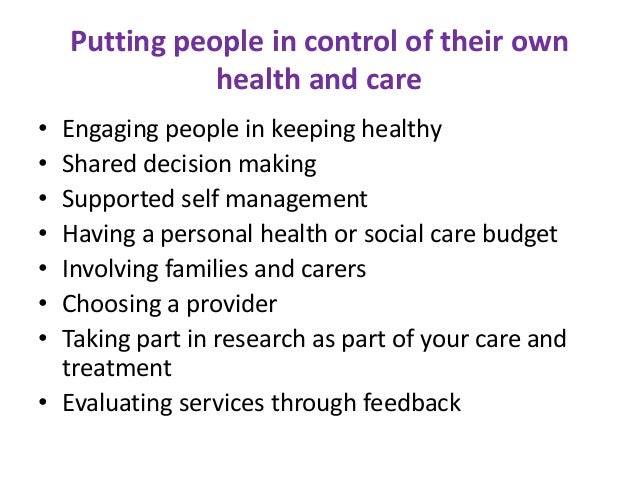 Putting people in control of their own health and care

• Engaging people in keeping healthy
• Shared decision making
• Supported self management
• Having a personal health or social care budget
• Involving families and carers
• Choosing a provider
• Taking part in research as part of your care and treatment
• Evaluating services through feedback